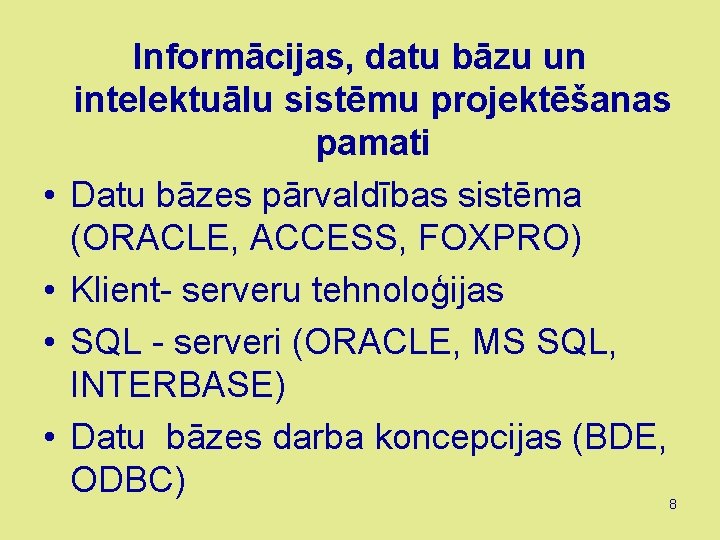 Informācijas, datu bāzu un intelektuālu sistēmu projektēšanas pamati

• Datu bāzes pārvaldības sistēma (ORACLE, ACCESS, FOXPRO)
• Klient- serveru tehnoloģijas
• SQL - serveri (ORACLE, MS SQL, INTERBASE)
• Datu bāzes darba koncepcijas (BDE, ODBC)

8